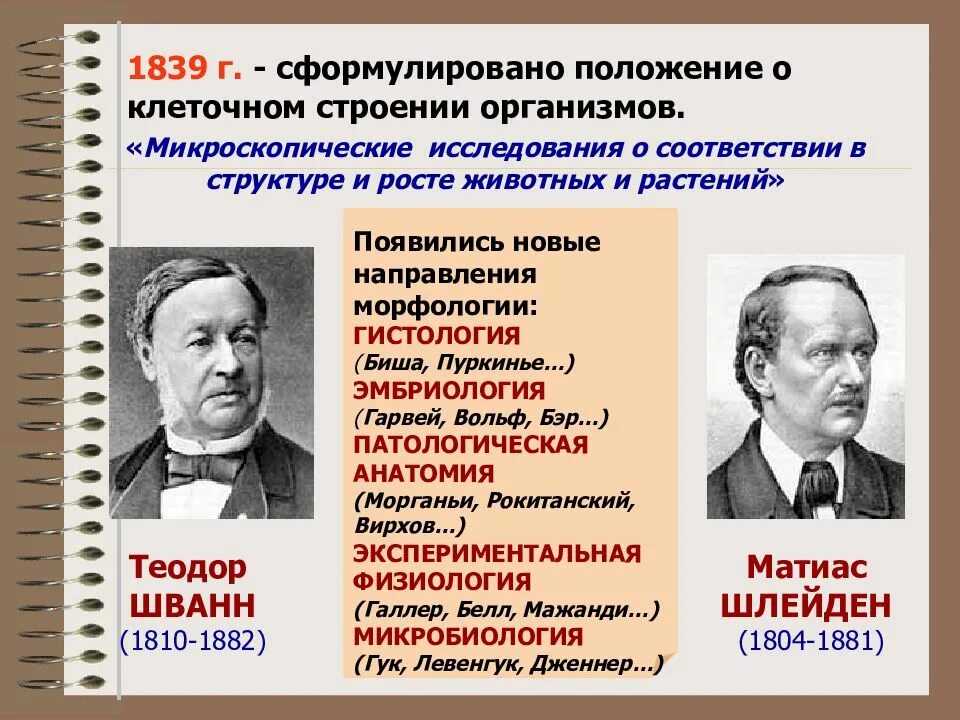 1839 г. - сформулировано положение о клеточном строении организмов.

«Микроскопические исследования о соответствии в структуре и росте животных и растений»

Появились новые направления морфологии:
ГИСТОЛОГИЯ
(Биша, Пуркинье…)
ЭМБРИОЛОГИЯ
(Гарвей, Вольф, Бэр…)
ПАТОЛОГИЧЕСКАЯ АНАТОМИЯ
(Морганьи, Рокитанский, Вирхов…)
ЭКСПЕРИМЕНТАЛЬНАЯ ФИЗИОЛОГИЯ
(Галлер, Белл, Мажанди…)
МИКРОБИОЛОГИЯ
(Гук, Левенгук, Дженнер…)

Теодор
ШВАНН
(1810-1882)

Матиас
ШЛЕЙДЕН
(1804-1881)